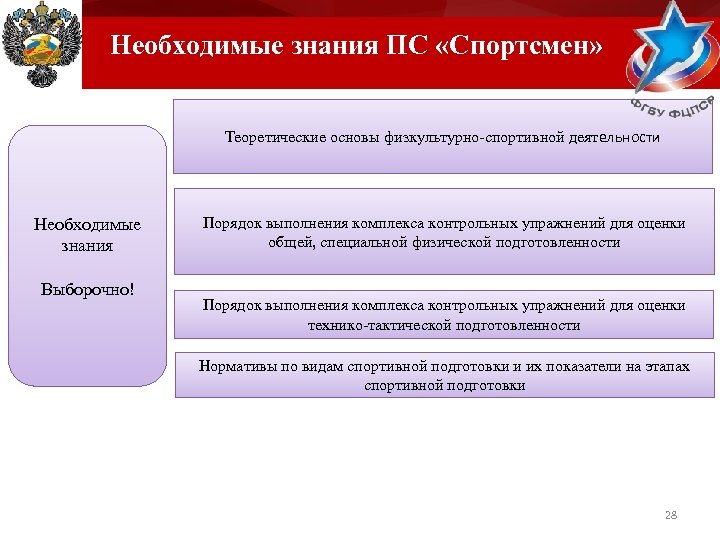 Необходимые знания ПС «Спортсмен»

ФГБУ ФЦПСР

Необходимые знания

Выборочно!

Теоретические основы физкультурно-спортивной деятельности

Порядок выполнения комплекса контрольных упражнений для оценки общей, специальной физической подготовленности

Порядок выполнения комплекса контрольных упражнений для оценки технико-тактической подготовленности

Нормативы по видам спортивной подготовки и их показатели на этапах спортивной подготовки

28